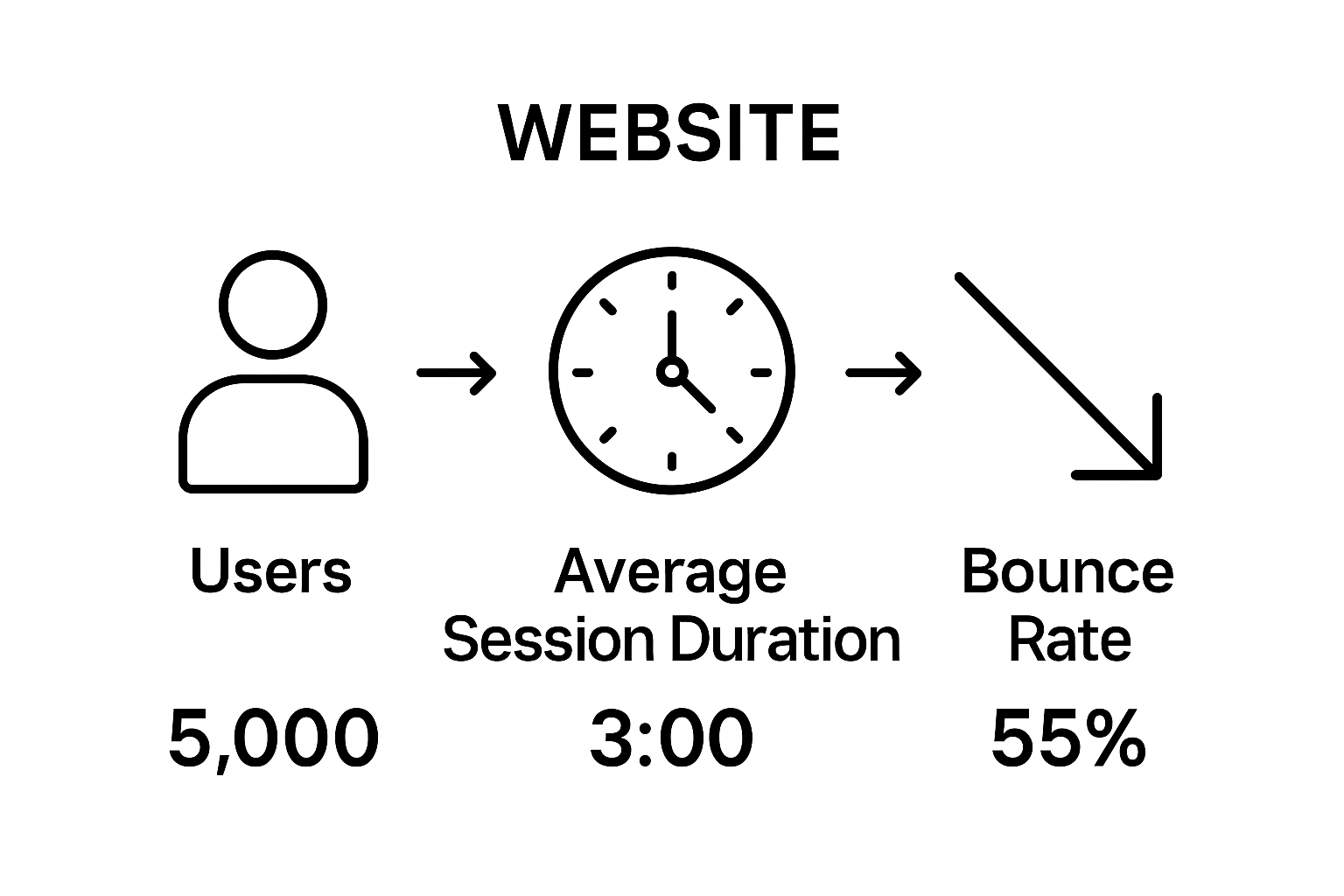 WEBSITE

Users

5,000

Average Session Duration

3:00

Bounce Rate

55%